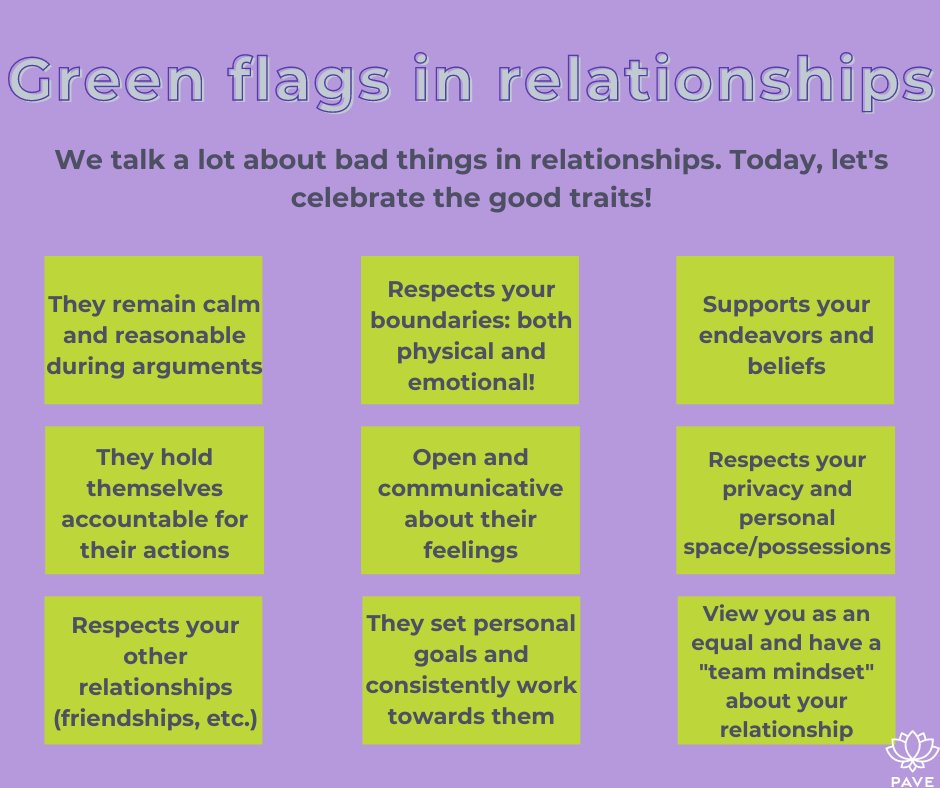 Green flags in relationships

We talk a lot about bad things in relationships. Today, let's celebrate the good traits!

They remain calm and reasonable during arguments

Respects your boundaries: both physical and emotional!

Supports your endeavors and beliefs

They hold themselves accountable for their actions

Open and communicative about their feelings

Respects your privacy and personal space/possessions

Respects your other relationships (friendships, etc.)

They set personal goals and consistently work towards them

View you as an equal and have a "team mindset" about your relationship

PAVE